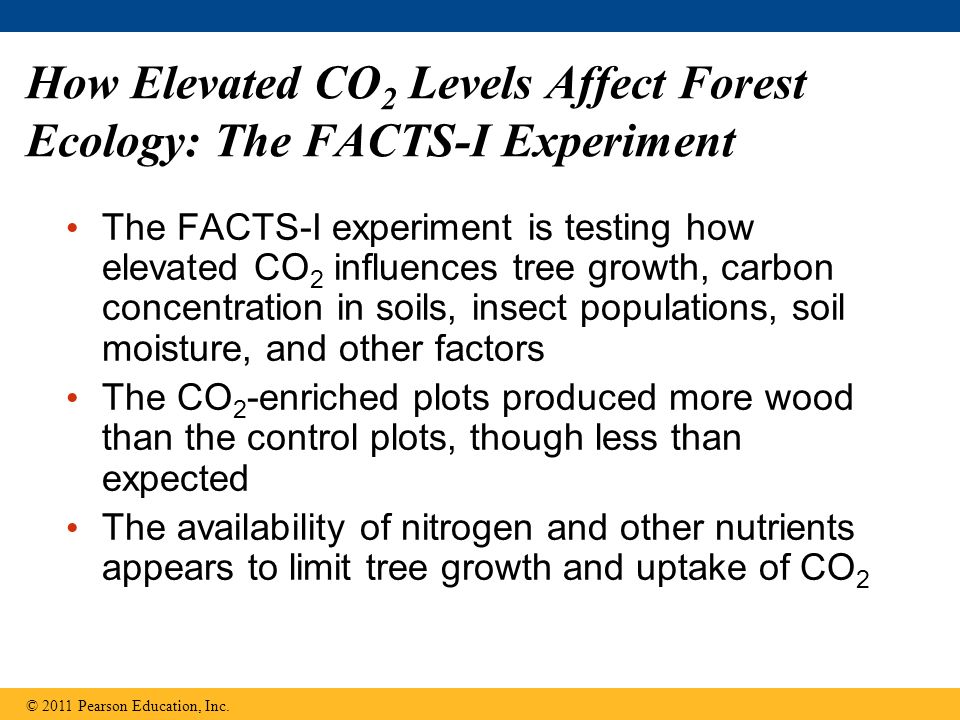 How Elevated $CO_2$ Levels Affect Forest Ecology: The FACTS-I Experiment

• The FACTS-I experiment is testing how elevated $CO_2$ influences tree growth, carbon concentration in soils, insect populations, soil moisture, and other factors

• The $CO_2$-enriched plots produced more wood than the control plots, though less than expected

• The availability of nitrogen and other nutrients appears to limit tree growth and uptake of $CO_2$

© 2011 Pearson Education, Inc.